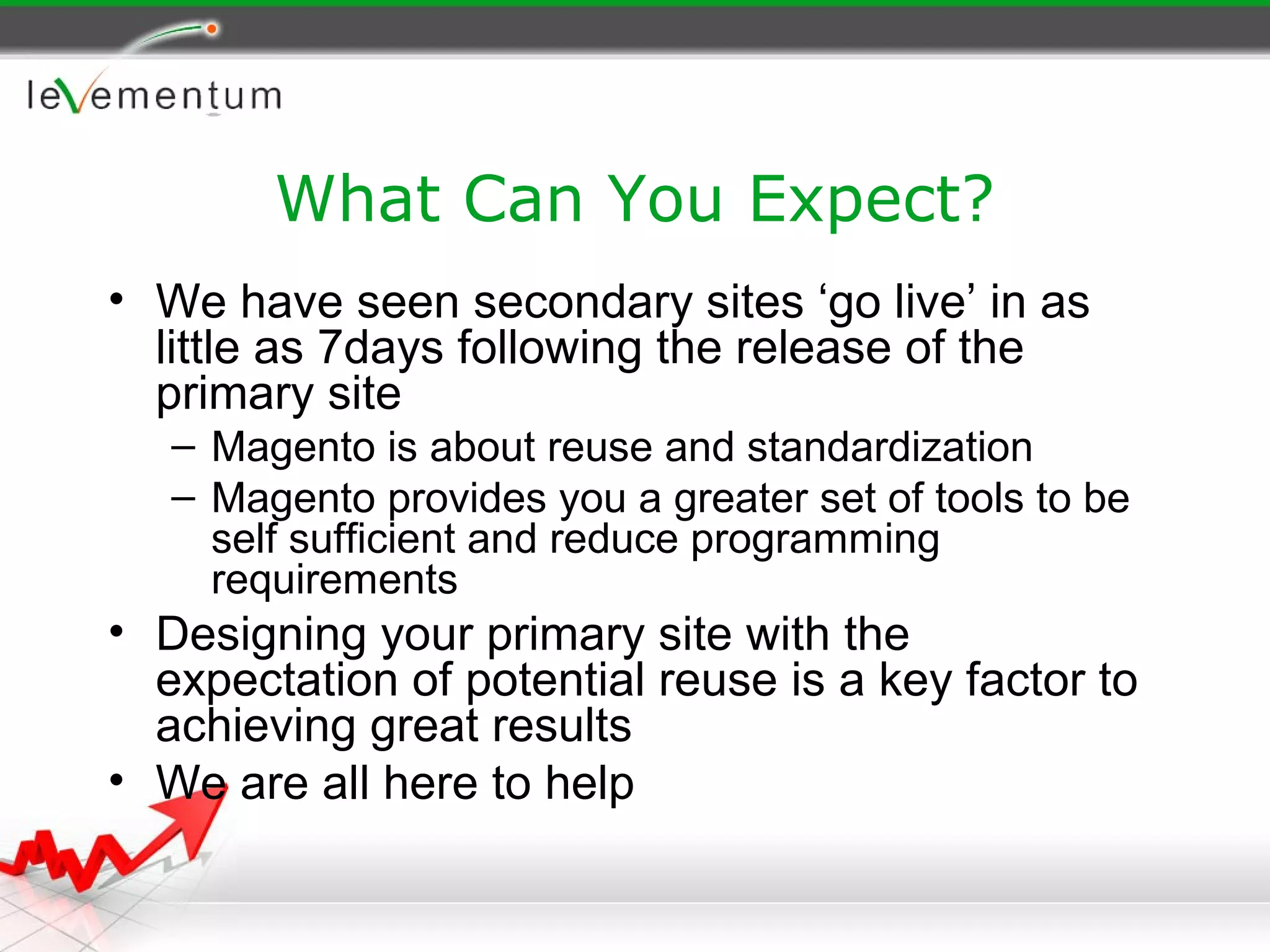 levementum

What Can You Expect?

• We have seen secondary sites ‘go live’ in as little as 7days following the release of the primary site
– Magento is about reuse and standardization
– Magento provides you a greater set of tools to be self sufficient and reduce programming requirements
• Designing your primary site with the expectation of potential reuse is a key factor to achieving great results
• We are all here to help